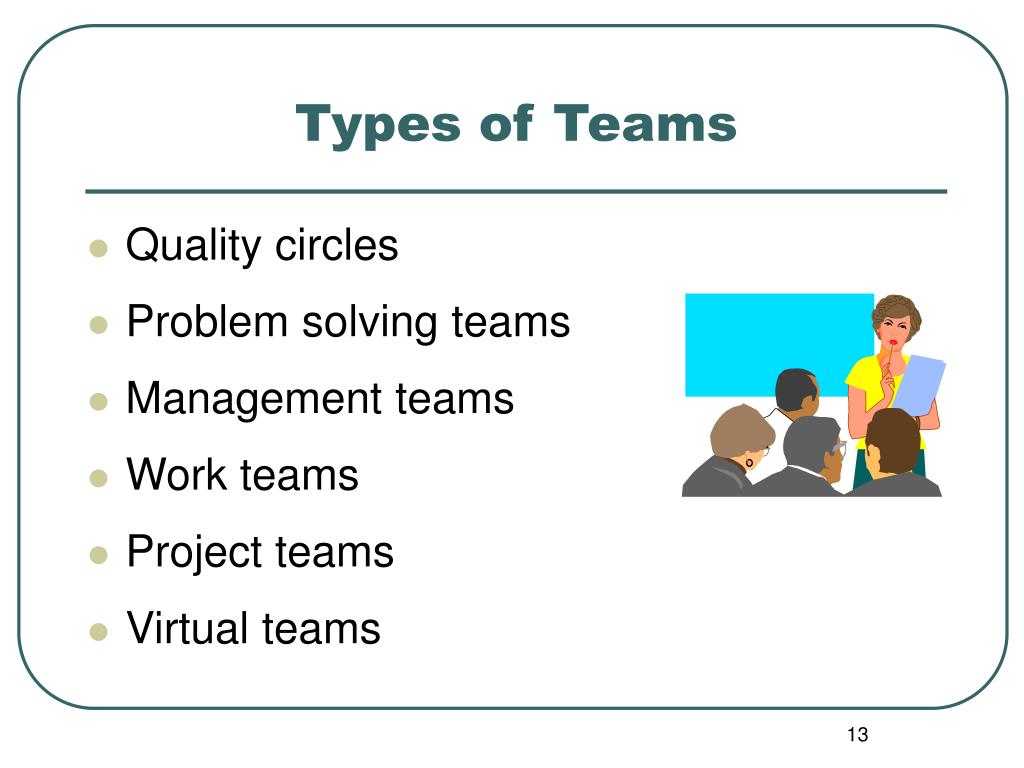 Types of Teams

- Quality circles
- Problem solving teams
- Management teams
- Work teams
- Project teams
- Virtual teams

13